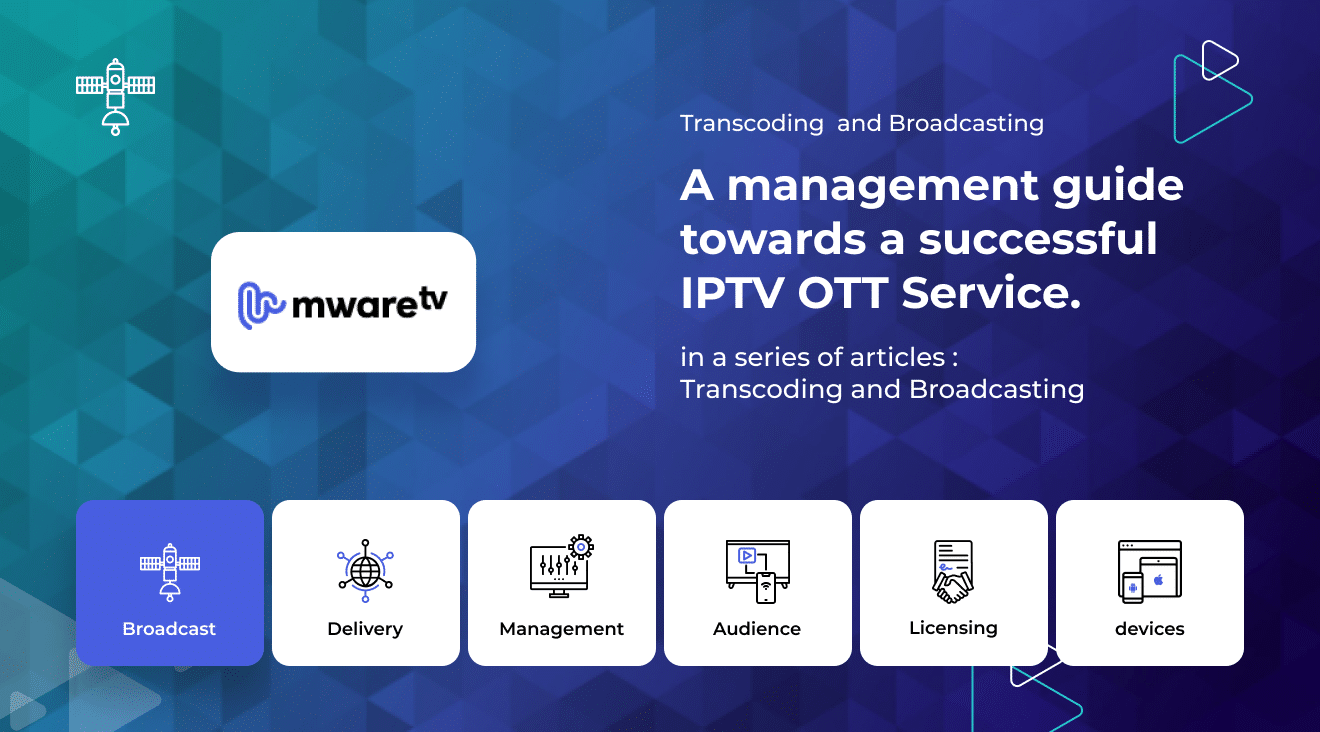 Transcoding  and Broadcasting

A management guide towards a successful IPTV OTT Service.

in a series of articles : Transcoding and Broadcasting

mwaretv

Broadcast

Delivery

Management

Audience

Licensing

devices